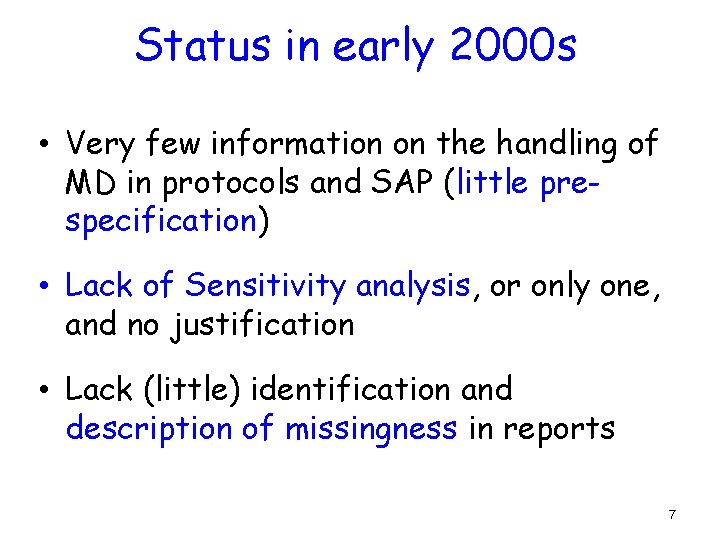 Status in early 2000s

• Very few information on the handling of MD in protocols and SAP (little pre-specification)

• Lack of Sensitivity analysis, or only one, and no justification

• Lack (little) identification and description of missingness in reports

7